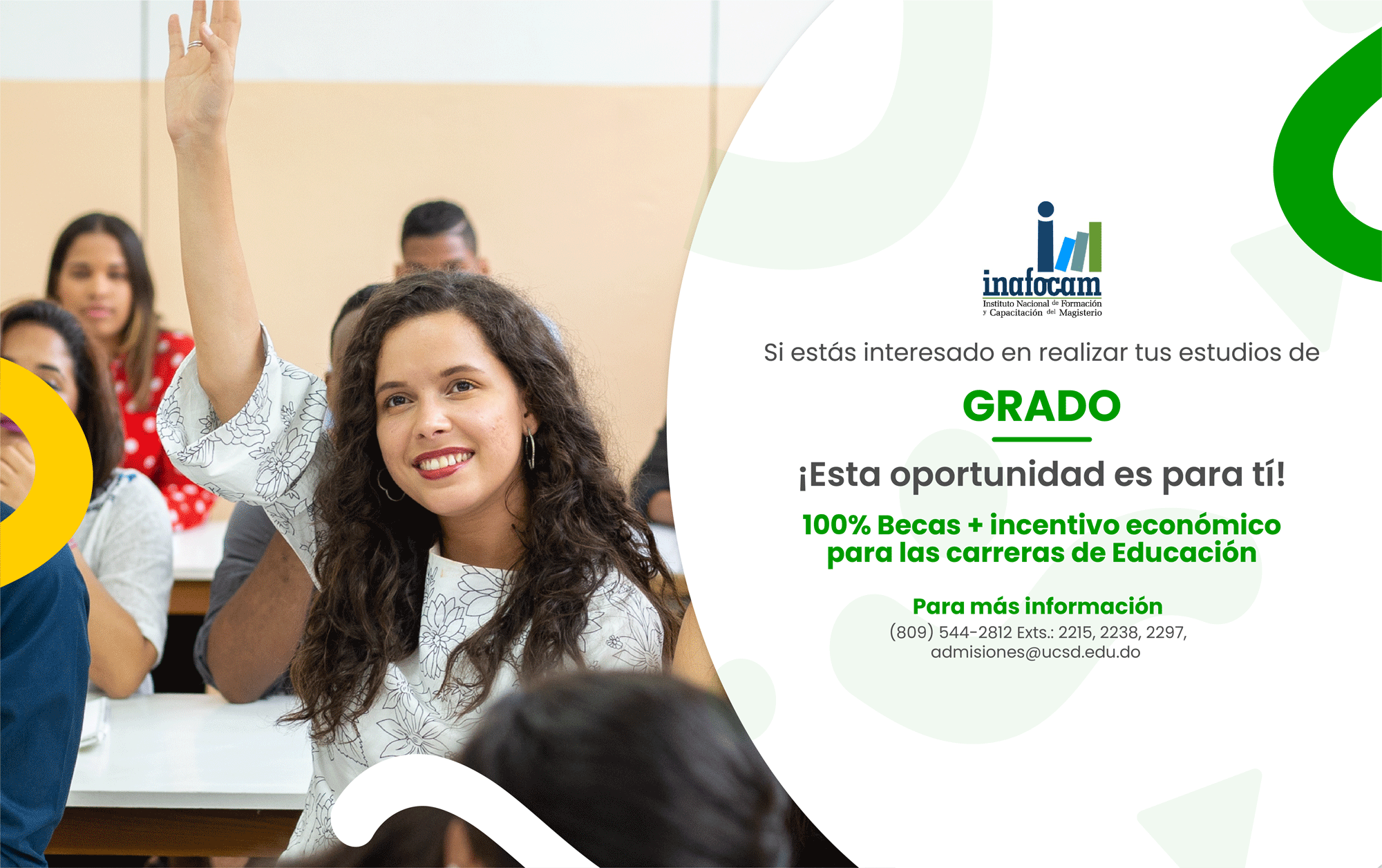 inafocam
Instituto Nacional de Formación y Capacitación del Magisterio

Si estás interesado en realizar tus estudios de

GRADO

¡Esta oportunidad es para tí!

100% Becas + incentivo económico para las carreras de Educación

Para más información
(809) 544-2812 Exts.: 2215, 2238, 2297, admisiones@ucsd.edu.do